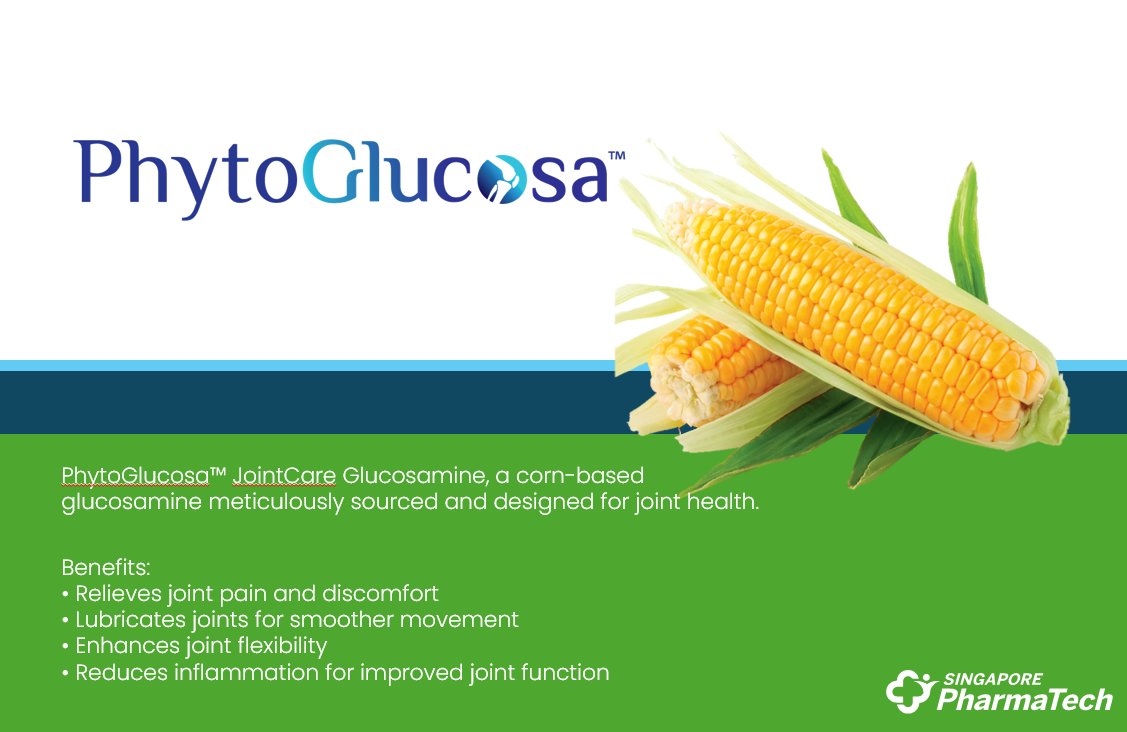 PhytoGlucosa™

PhytoGlucosa™ JointCare Glucosamine, a corn-based glucosamine meticulously sourced and designed for joint health.

Benefits:
• Relieves joint pain and discomfort
• Lubricates joints for smoother movement
• Enhances joint flexibility
• Reduces inflammation for improved joint function

SINGAPORE PharmaTech